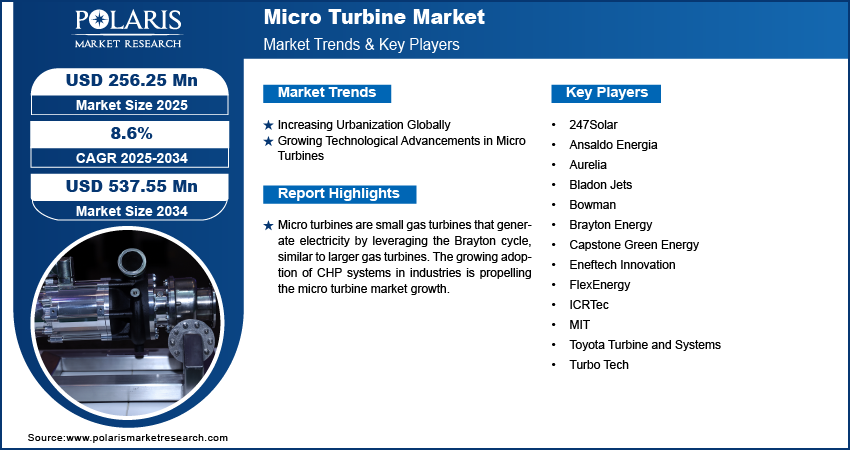 POLARIS
MARKET RESEARCH

Micro Turbine Market
Market Trends & Key Players

USD 256.25 Mn
Market Size 2025

8.6%
CAGR 2025-2034

USD 537.55 Mn
Market Size 2034

Market Trends

★ Increasing Urbanization Globally
★ Growing Technological Advancements in Micro Turbines

Report Highlights

★ Micro turbines are small gas turbines that generate electricity by leveraging the Brayton cycle, similar to larger gas turbines. The growing adoption of CHP systems in industries is propelling the micro turbine market growth.

Key Players

• 247Solar
• Ansaldo Energia
• Aurelia
• Bladon Jets
• Bowman
• Brayton Energy
• Capstone Green Energy
• Eneftech Innovation
• FlexEnergy
• ICRTec
• MIT
• Toyota Turbine and Systems
• Turbo Tech

Source:www.polarismarketresearch.com